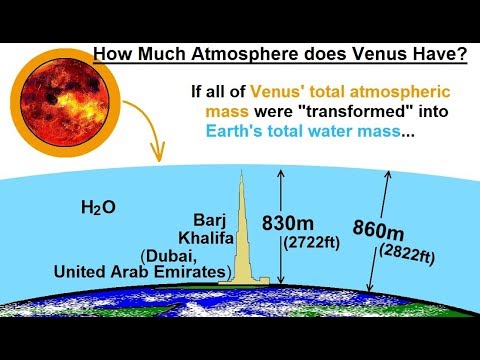 How Much Atmosphere does Venus Have?

If all of Venus' total atmospheric mass were "transformed" into Earth's total water mass...

$H_2O$

Barj Khalifa (Dubai, United Arab Emirates)

830m (2722ft)

860m (2822ft)